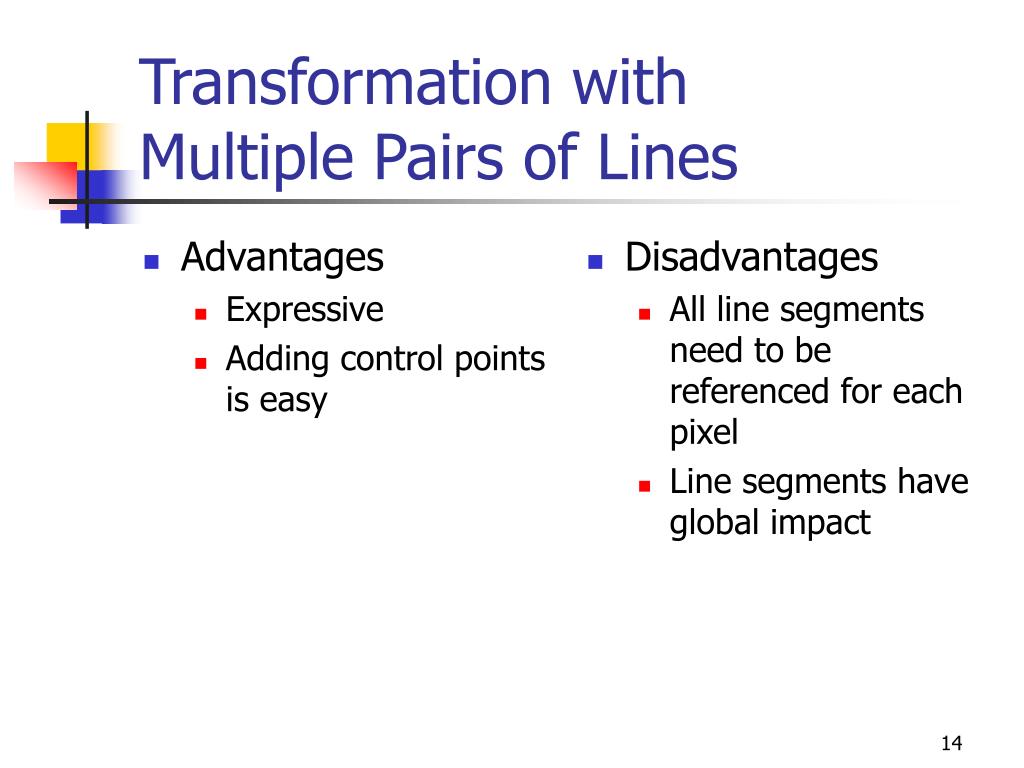 Transformation with Multiple Pairs of Lines

- Advantages
  - Expressive
  - Adding control points is easy

- Disadvantages
  - All line segments need to be referenced for each pixel
  - Line segments have global impact

14